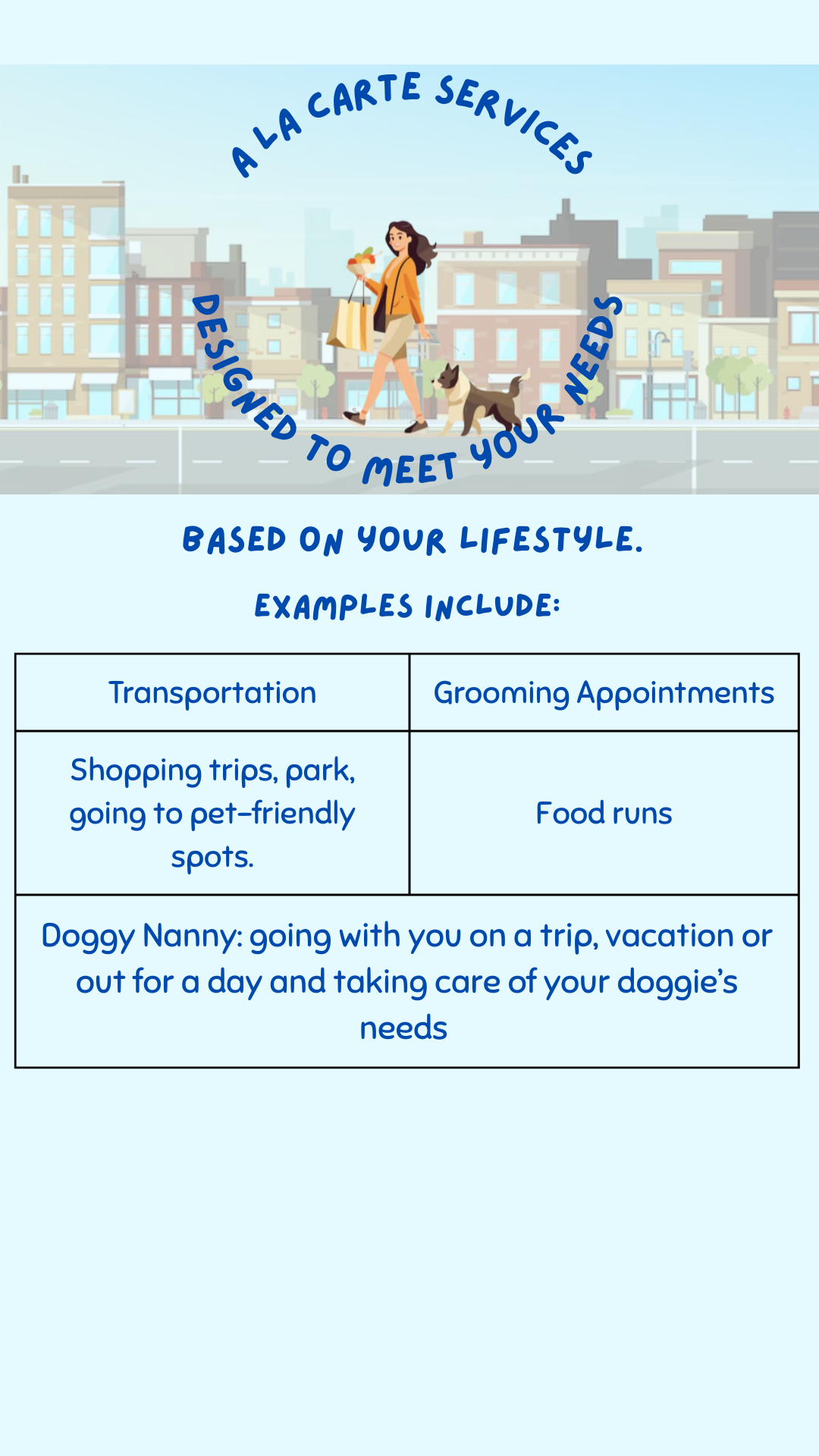 A LA CARTE SERVICES

DESIGNED TO MEET YOUR NEEDS

BASED ON YOUR LIFESTYLE.

EXAMPLES INCLUDE:

| Transportation | Grooming Appointments |
|---|---|
| Shopping trips, park, going to pet-friendly spots. | Food runs |
| Doggy Nanny: going with you on a trip, vacation or out for a day and taking care of your doggie's needs | |